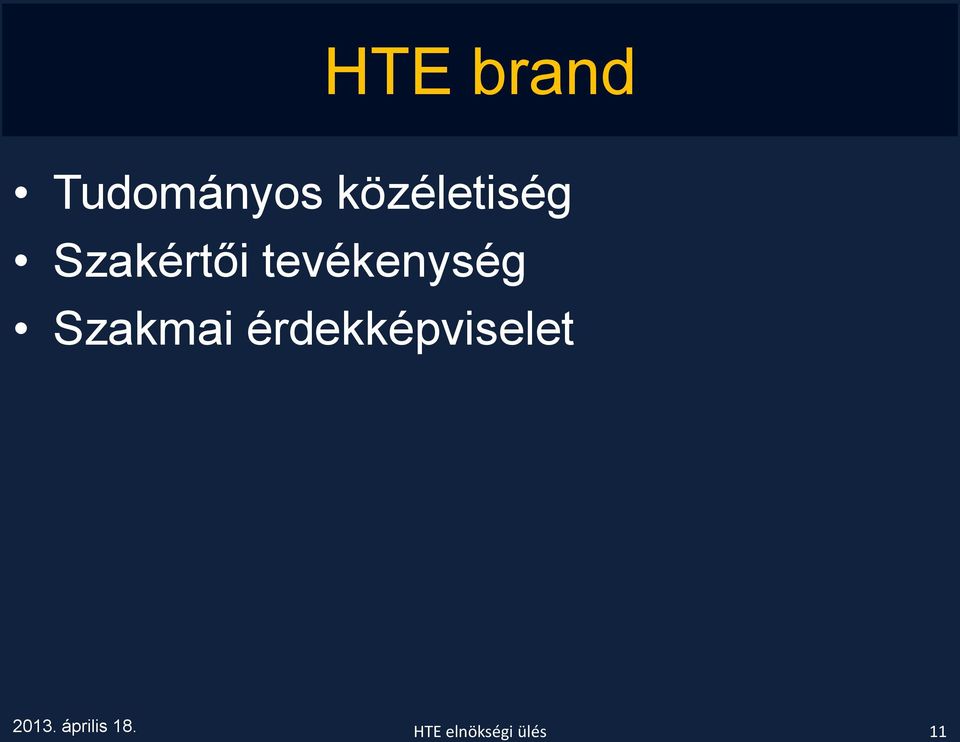 HTE brand

• Tudományos közéletiség
• Szakértői tevékenység
• Szakmai érdekképviselet

2013. április 18.

HTE elnökségi ülés

11